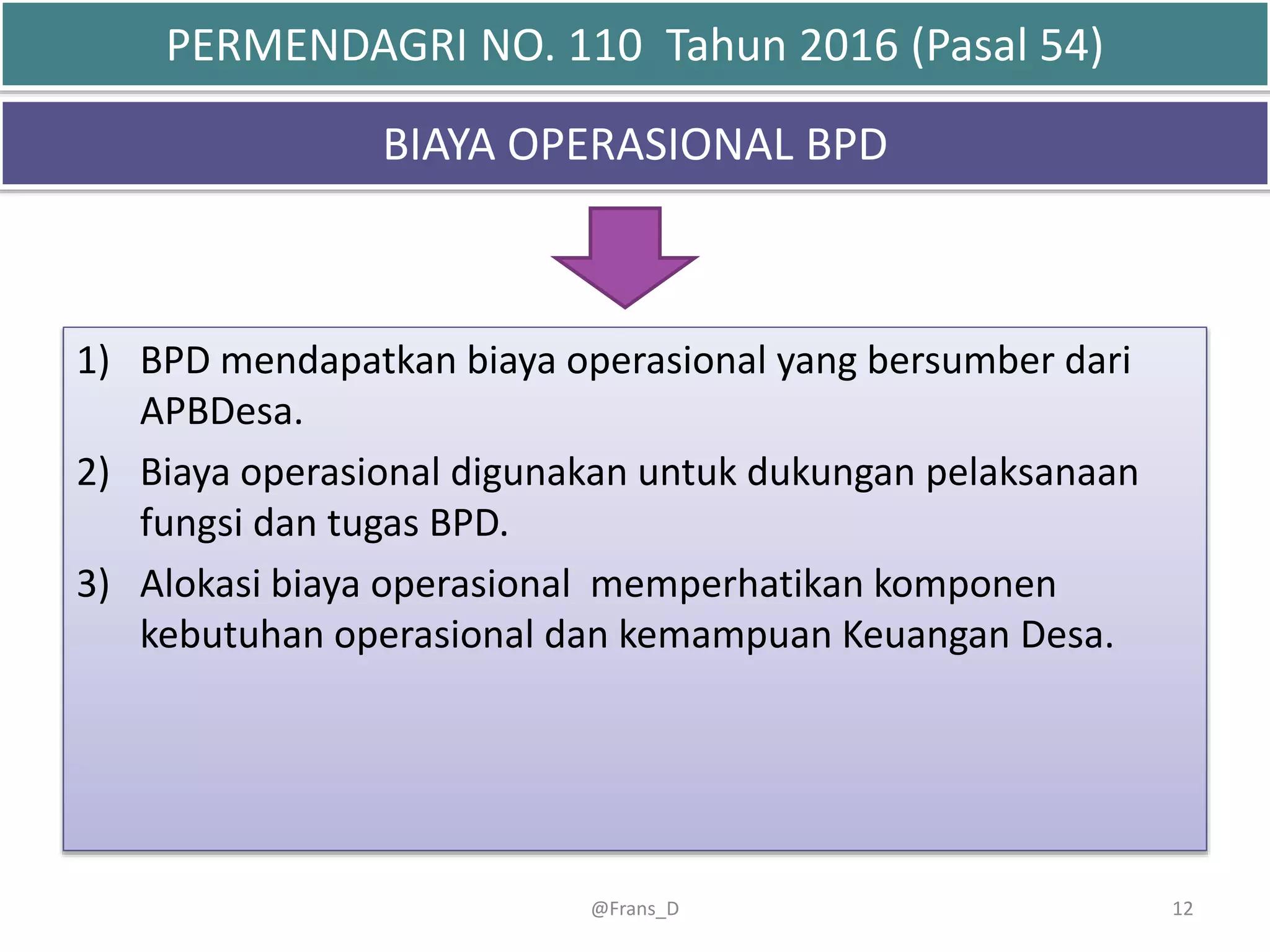 PERMENDAGRI NO. 110 Tahun 2016 (Pasal 54)

BIAYA OPERASIONAL BPD

1) BPD mendapatkan biaya operasional yang bersumber dari APBDesa.
2) Biaya operasional digunakan untuk dukungan pelaksanaan fungsi dan tugas BPD.
3) Alokasi biaya operasional memperhatikan komponen kebutuhan operasional dan kemampuan Keuangan Desa.

@Frans_D

12